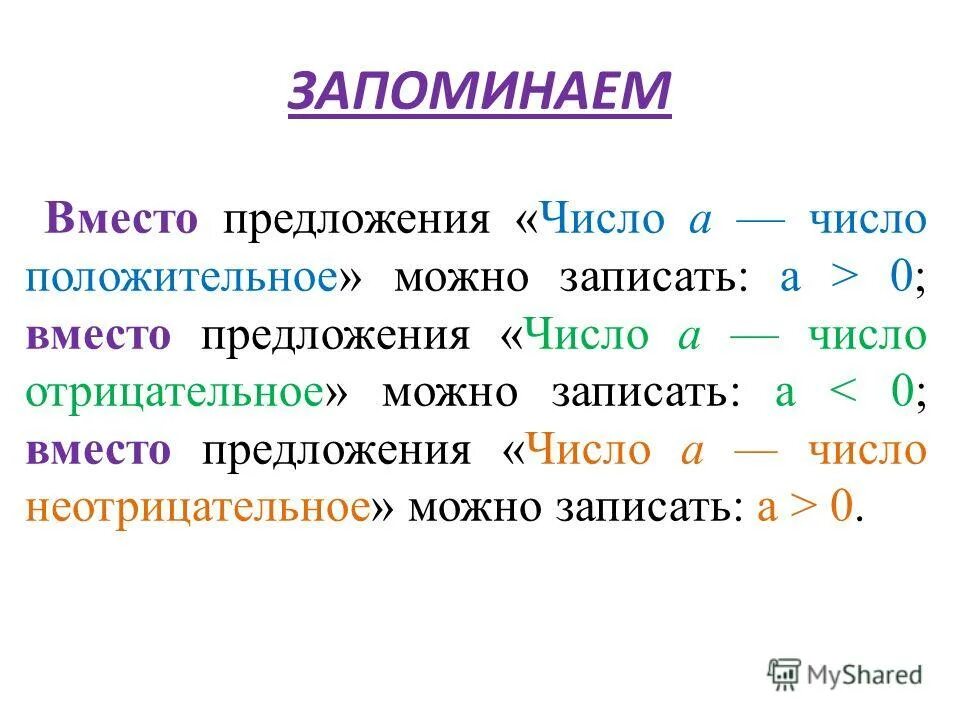 ЗАПОМИНАЕМ

Вместо предложения «Число $a$ — число положительное» можно записать: $a > 0$; вместо предложения «Число $a$ — число отрицательное» можно записать: $a < 0$; вместо предложения «Число $a$ — число неотрицательное» можно записать: $a > 0$.

MyShared